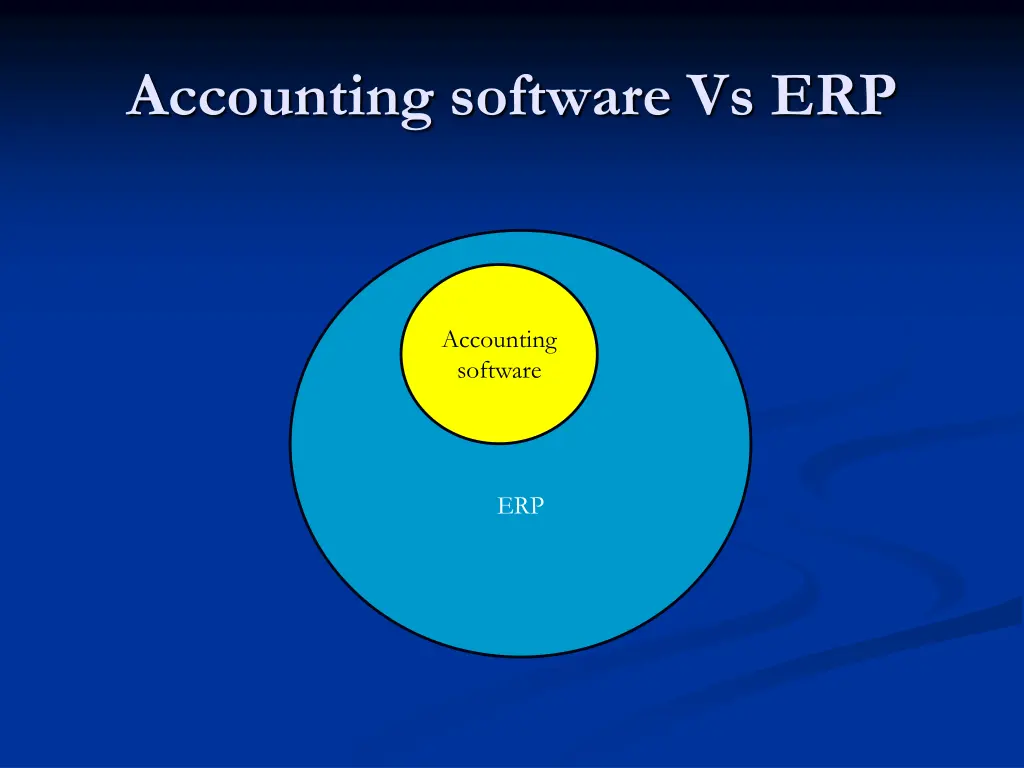 Accounting software Vs ERP

Accounting software

ERP